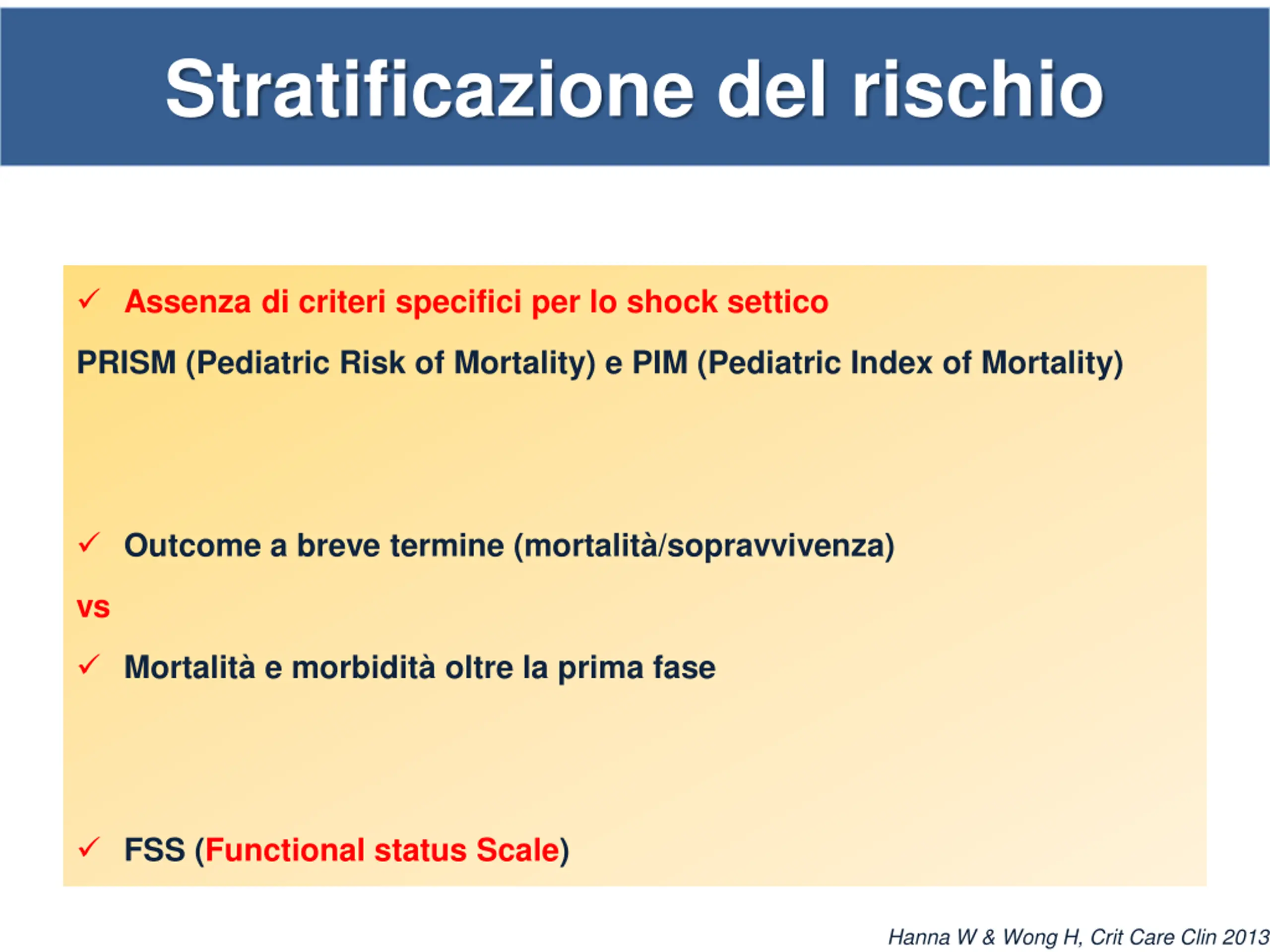 Stratificazione del rischio

✓ Assenza di criteri specifici per lo shock settico

PRISM (Pediatric Risk of Mortality) e PIM (Pediatric Index of Mortality)

✓ Outcome a breve termine (mortalità/sopravvivenza)

vs

✓ Mortalità e morbidità oltre la prima fase

✓ FSS (Functional status Scale)

Hanna W & Wong H, Crit Care Clin 2013